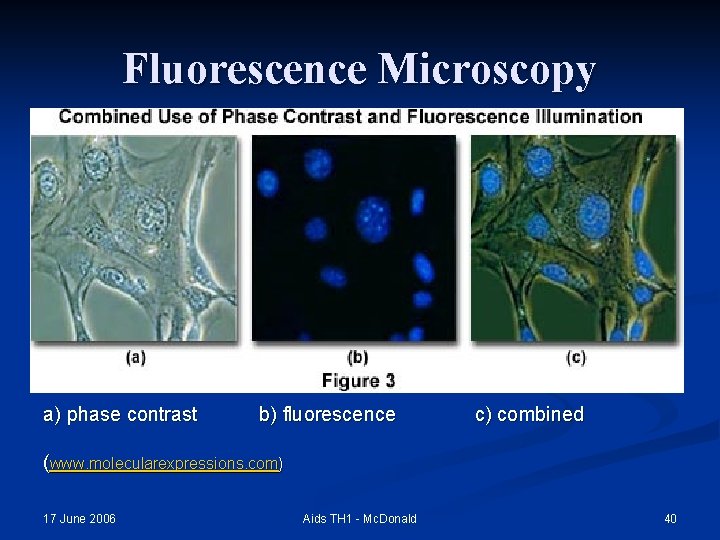 Fluorescence Microscopy

Combined Use of Phase Contrast and Fluorescence Illumination

(a) (b) (c)

Figure 3

a) phase contrast b) fluorescence c) combined

(www.molecularexpressions.com)

17 June 2006

Aids TH1 - McDonald

40